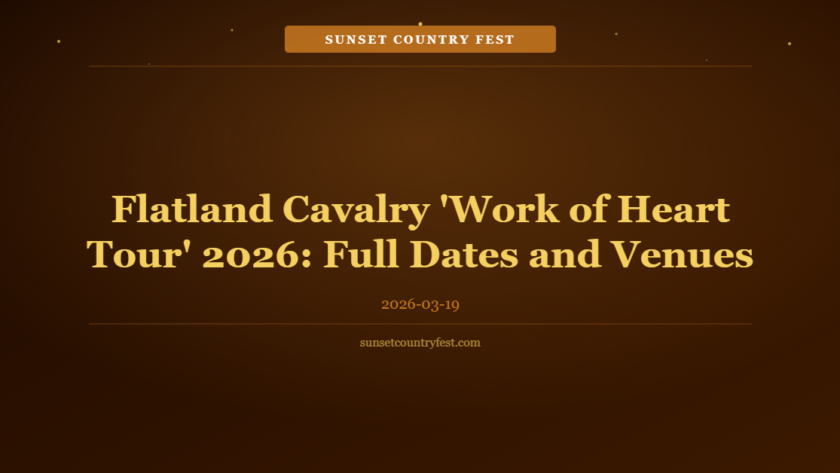 SUNSET COUNTRY FEST

Flatland Cavalry 'Work of Heart Tour' 2026: Full Dates and Venues

2026-03-19

sunsetcountryfest.com